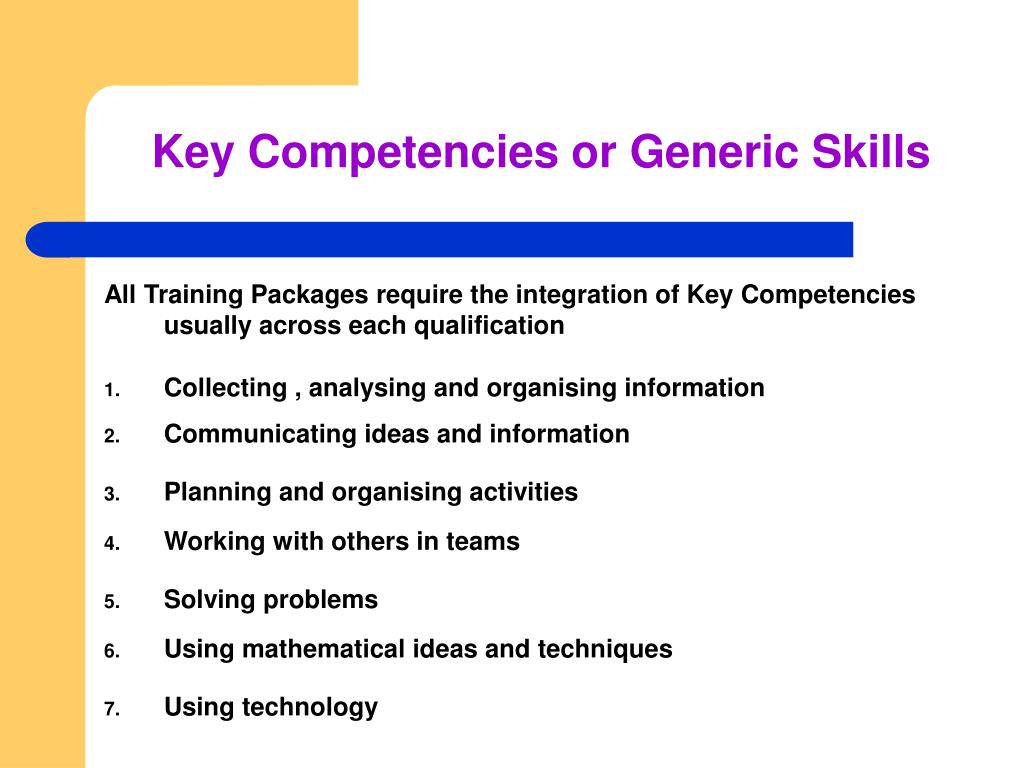 Key Competencies or Generic Skills

All Training Packages require the integration of Key Competencies usually across each qualification

1. Collecting , analysing and organising information
2. Communicating ideas and information
3. Planning and organising activities
4. Working with others in teams
5. Solving problems
6. Using mathematical ideas and techniques
7. Using technology